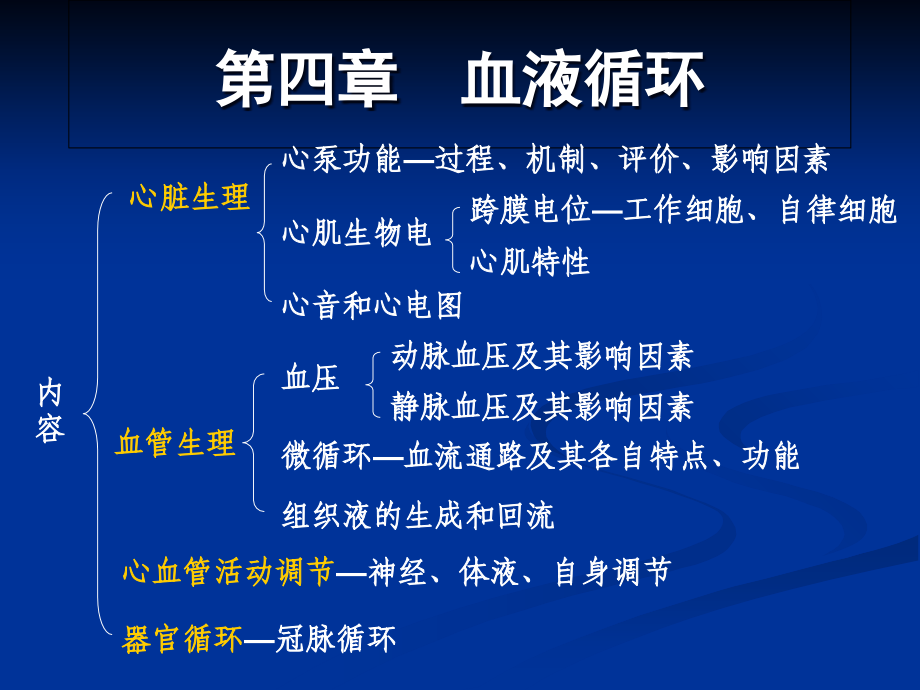 第四章　血液循环

内容

心脏生理

心泵功能—过程、机制、评价、影响因素

心肌生物电

跨膜电位—工作细胞、自律细胞

心肌特性

心音和心电图

血管生理

血压

动脉血压及其影响因素

静脉血压及其影响因素

微循环—血流通路及其各自特点、功能

组织液的生成和回流

心血管活动调节—神经、体液、自身调节

器官循环—冠脉循环